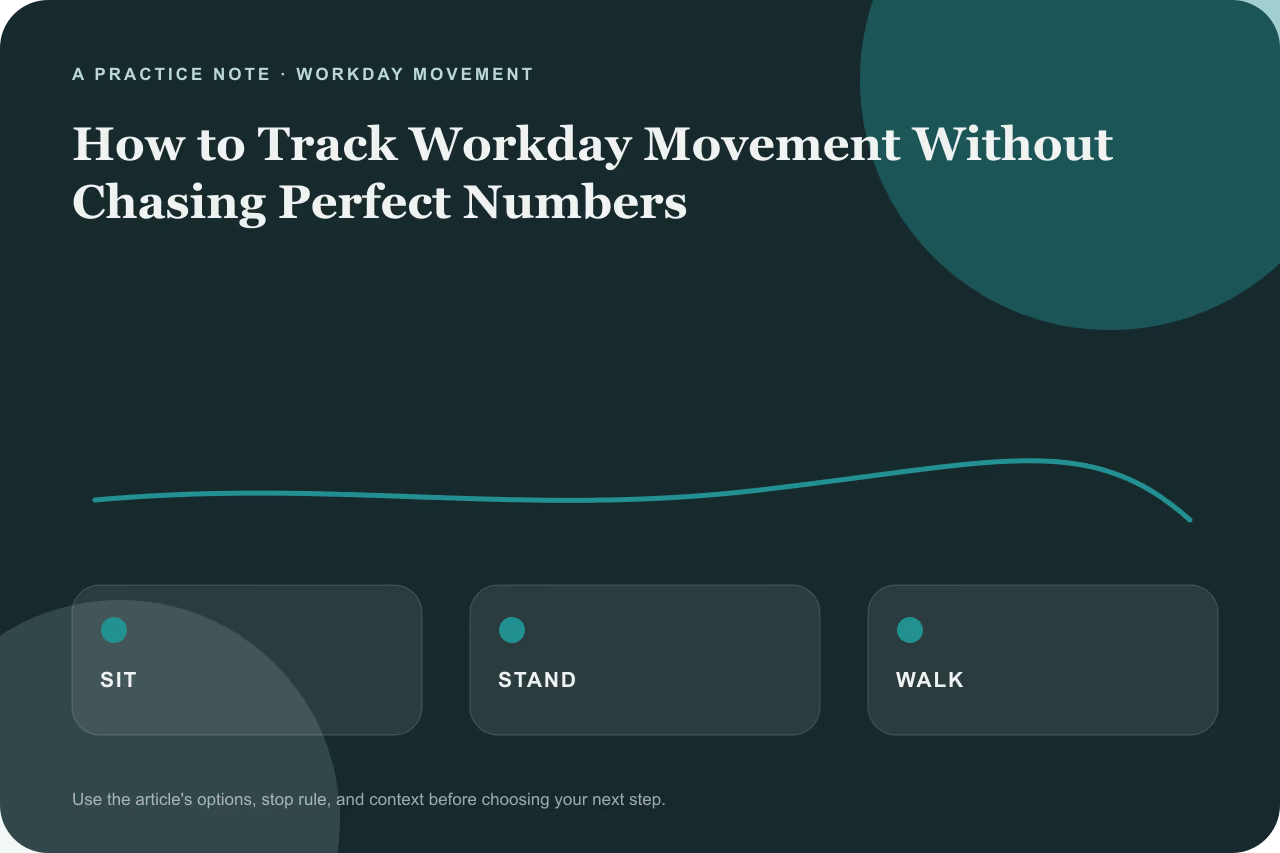 A PRACTICE NOTE · WORKDAY MOVEMENT

How to Track Workday Movement Without Chasing Perfect Numbers

SIT

STAND

WALK

Use the article's options, stop rule, and context before choosing your next step.